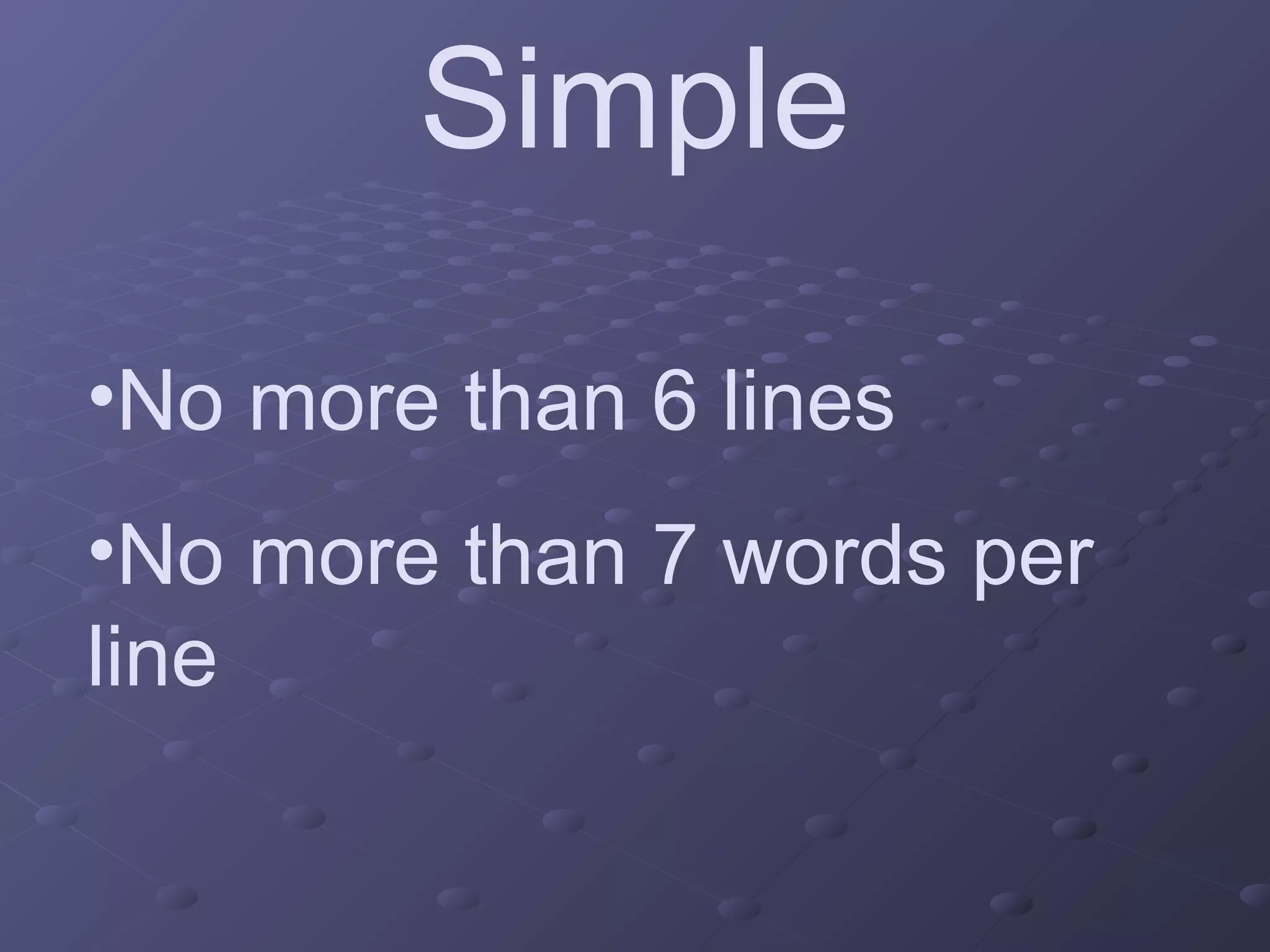 Simple

•No more than 6 lines

•No more than 7 words per line